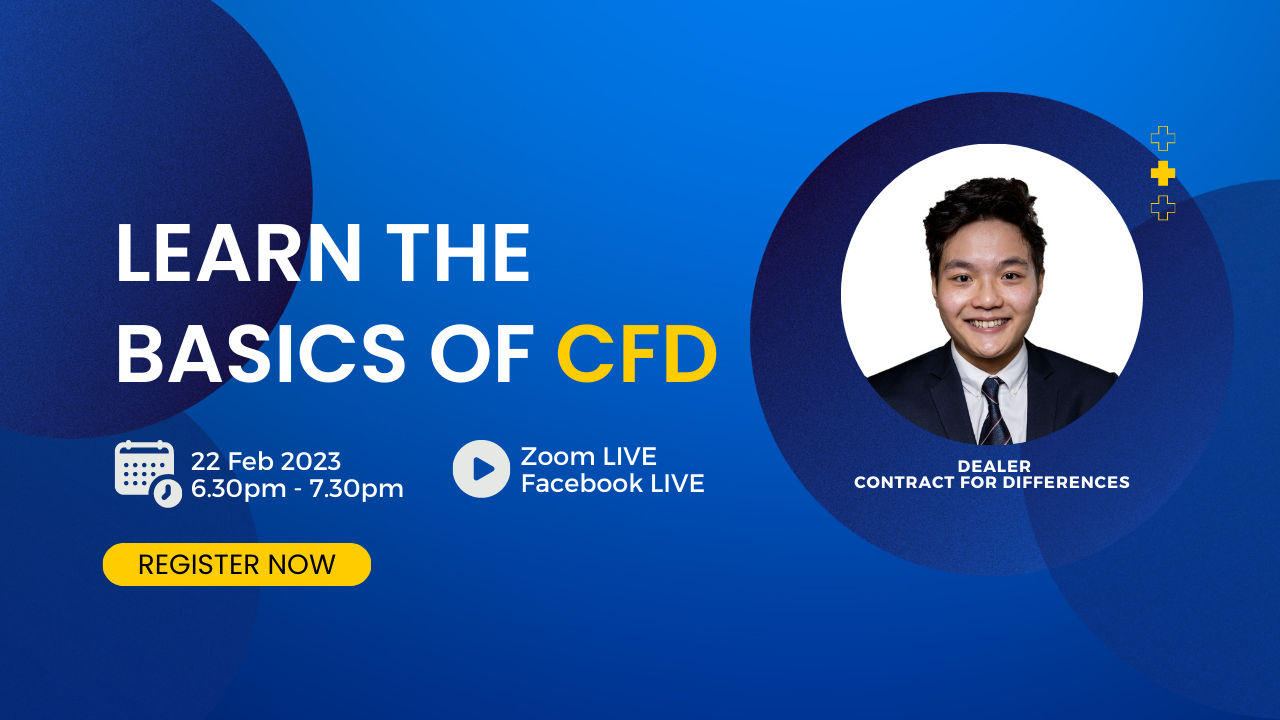 LEARN THE BASICS OF CFD

22 Feb 2023
6.30pm - 7.30pm

Zoom LIVE
Facebook LIVE

REGISTER NOW

DEALER
CONTRACT FOR DIFFERENCES